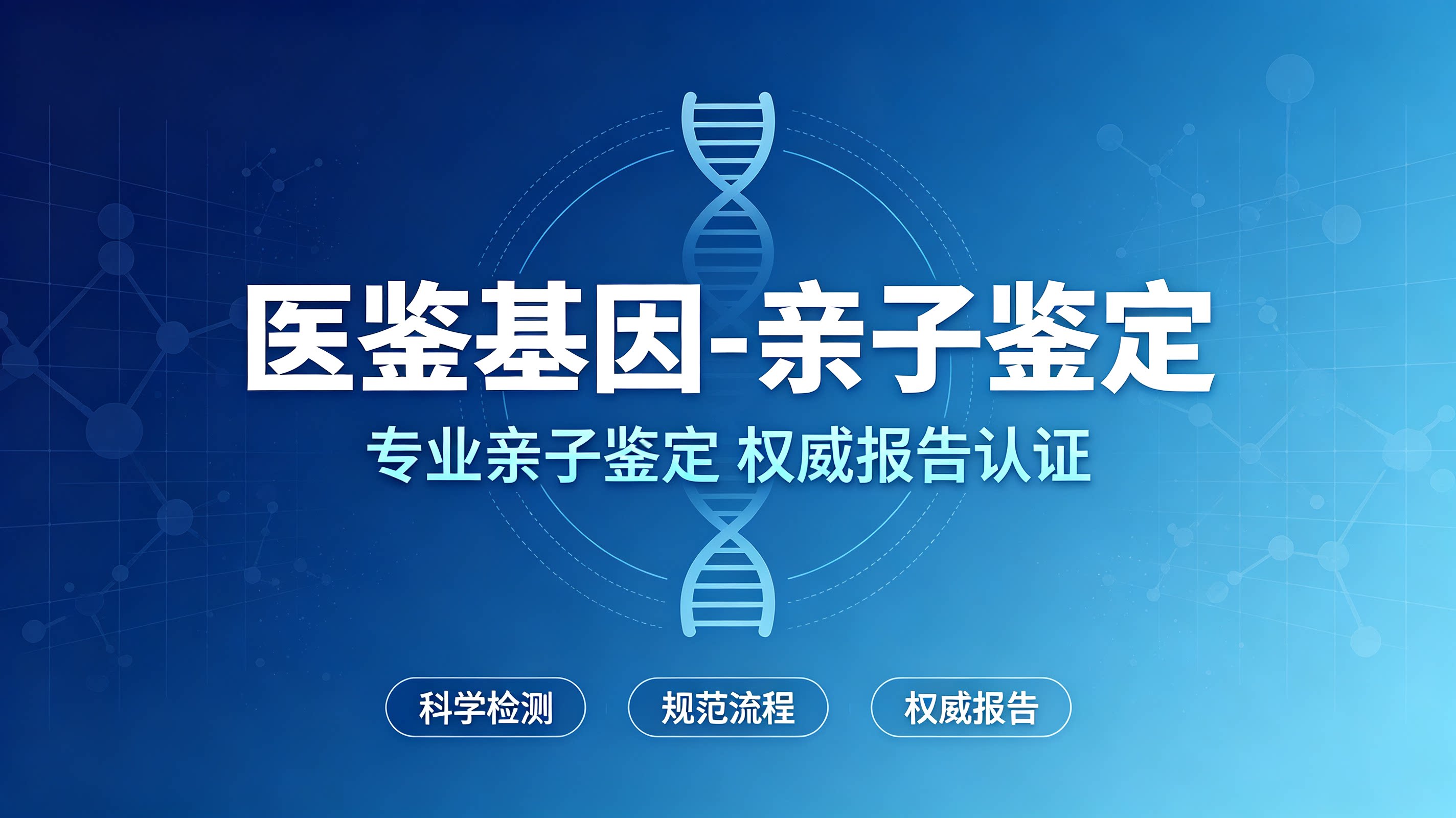 医鉴基因-亲子鉴定

专业亲子鉴定 权威报告认证

科学检测 规范流程 权威报告